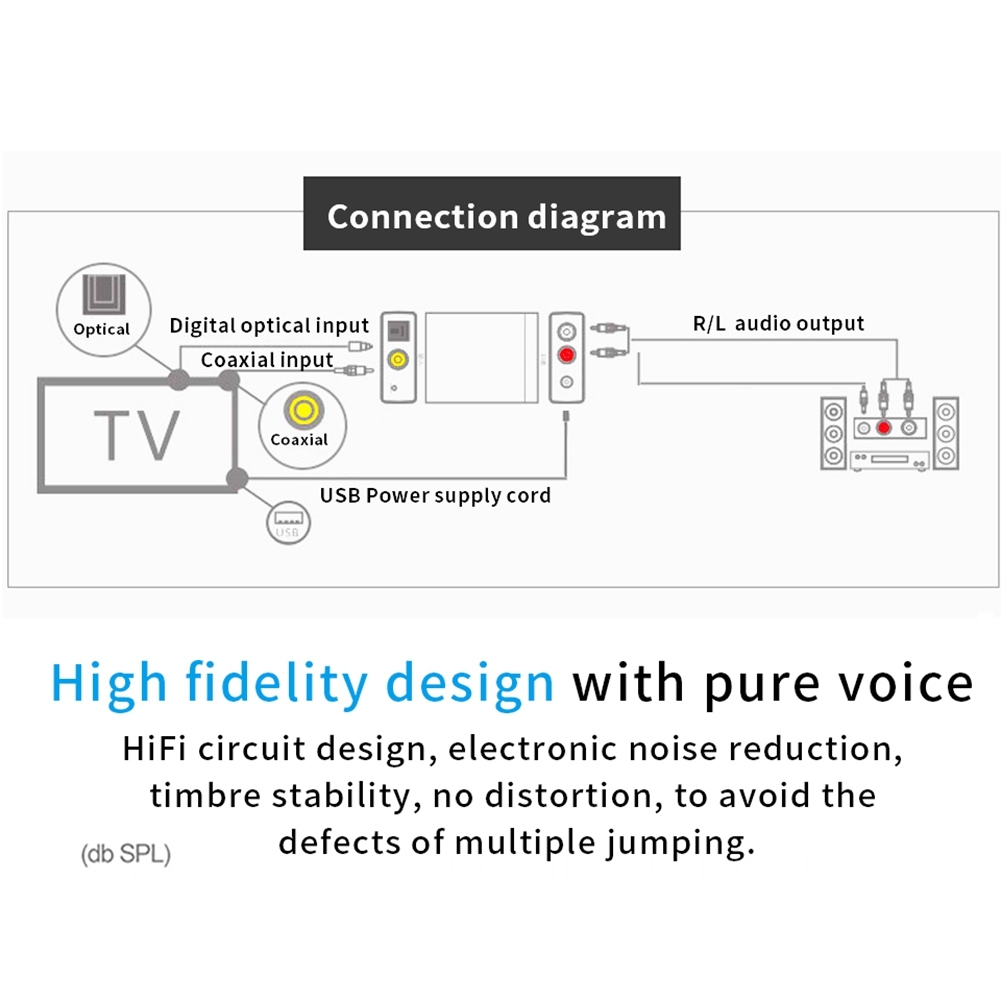 Connection diagram

Optical

Digital optical input

Coaxial input

R/L audio output

TV

Coaxial

USB Power supply cord

USB

High fidelity design with pure voice

HiFi circuit design, electronic noise reduction, timbre stability, no distortion, to avoid the defects of multiple jumping.

(db SPL)